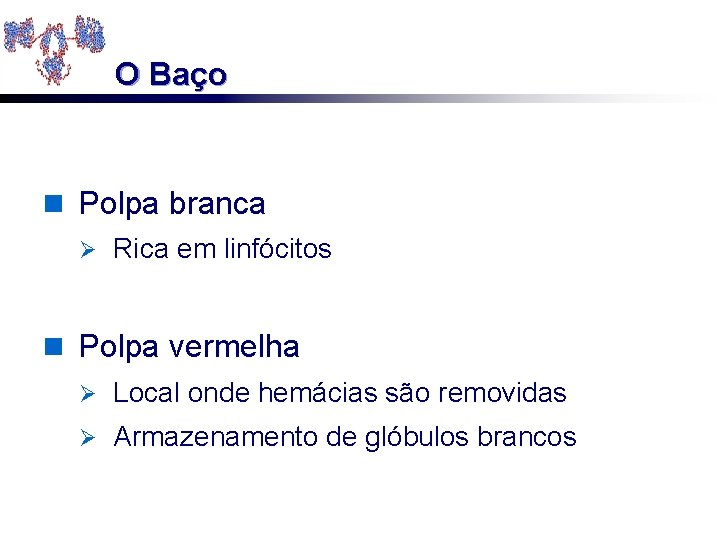 O Baço

Polpa branca

Rica em linfócitos

Polpa vermelha

Local onde hemácias são removidas

Armazenamento de glóbulos brancos